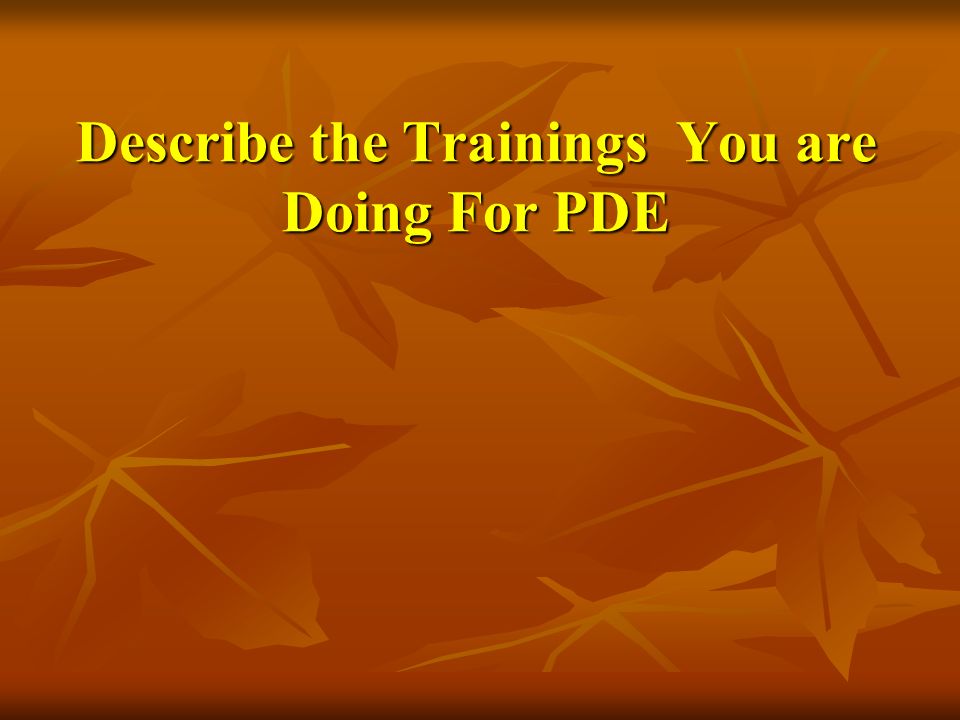 Describe the Trainings You are Doing For PDE